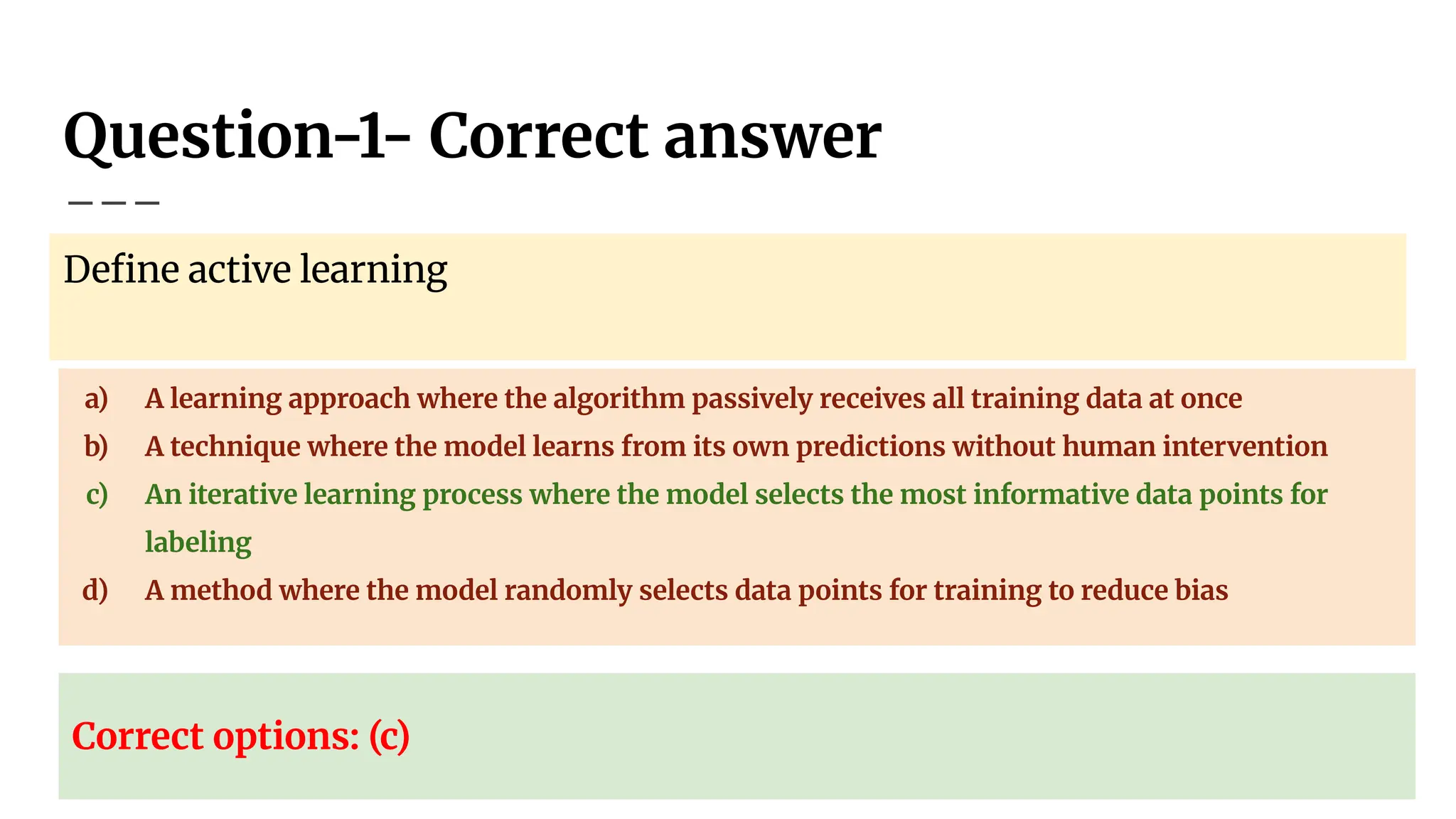 Question-1- Correct answer

Define active learning

a) A learning approach where the algorithm passively receives all training data at once
b) A technique where the model learns from its own predictions without human intervention
c) An iterative learning process where the model selects the most informative data points for labeling
d) A method where the model randomly selects data points for training to reduce bias

Correct options: (c)